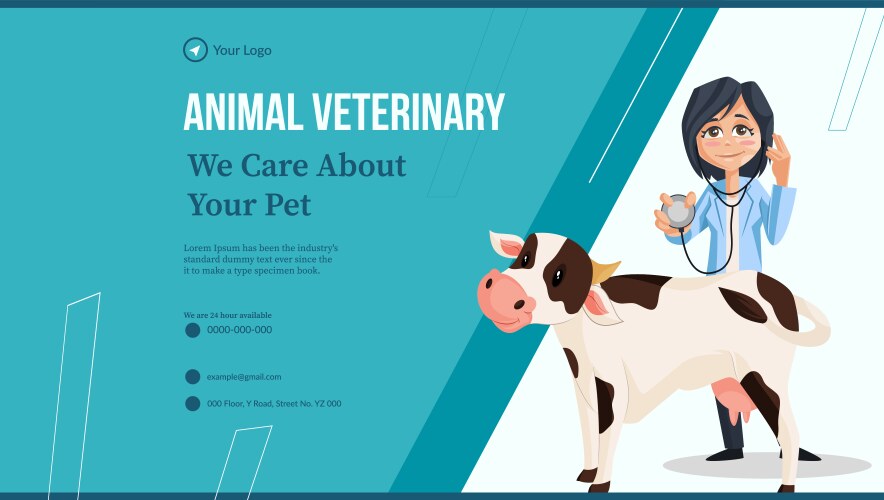 Your Logo

ANIMAL VETERINARY

We Care About Your Pet

Lorem Ipsum has been the industry's standard dummy text ever since the it to make a type specimen book.

We are 24 hour available

0000-000-000

example@gmail.com

000 Floor, Y Road, Street No. YZ 000